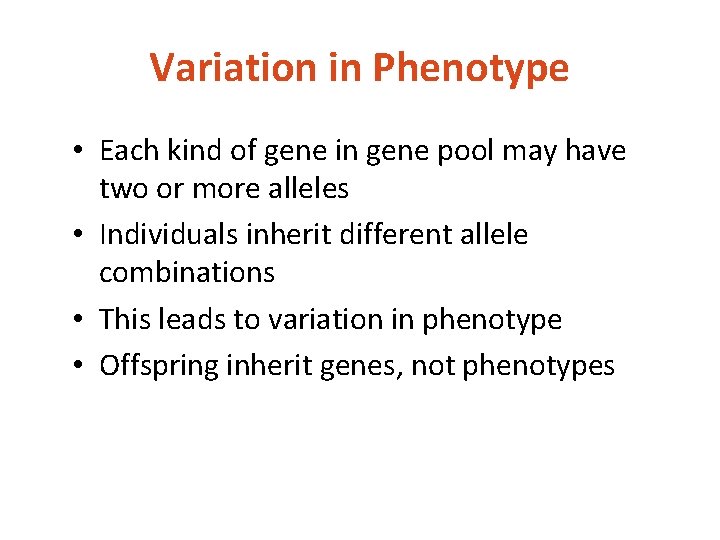 Variation in Phenotype

• Each kind of gene in gene pool may have two or more alleles
• Individuals inherit different allele combinations
• This leads to variation in phenotype
• Offspring inherit genes, not phenotypes